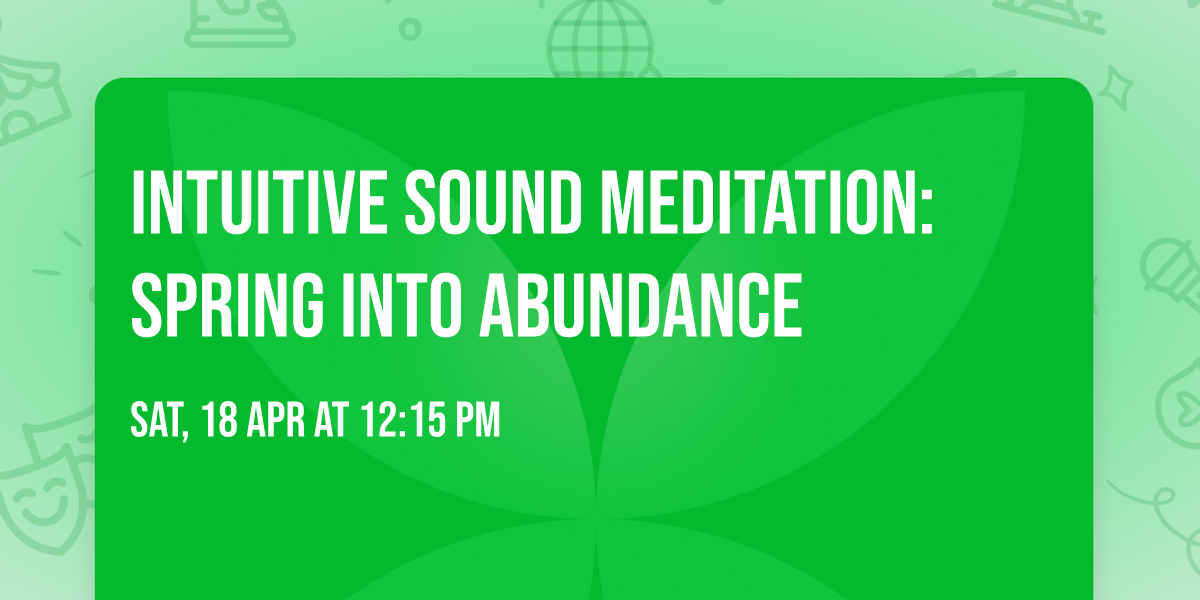 INTUITIVE SOUND MEDITATION: SPRING INTO ABUNDANCE

SAT, 18 APR AT 12:15 PM